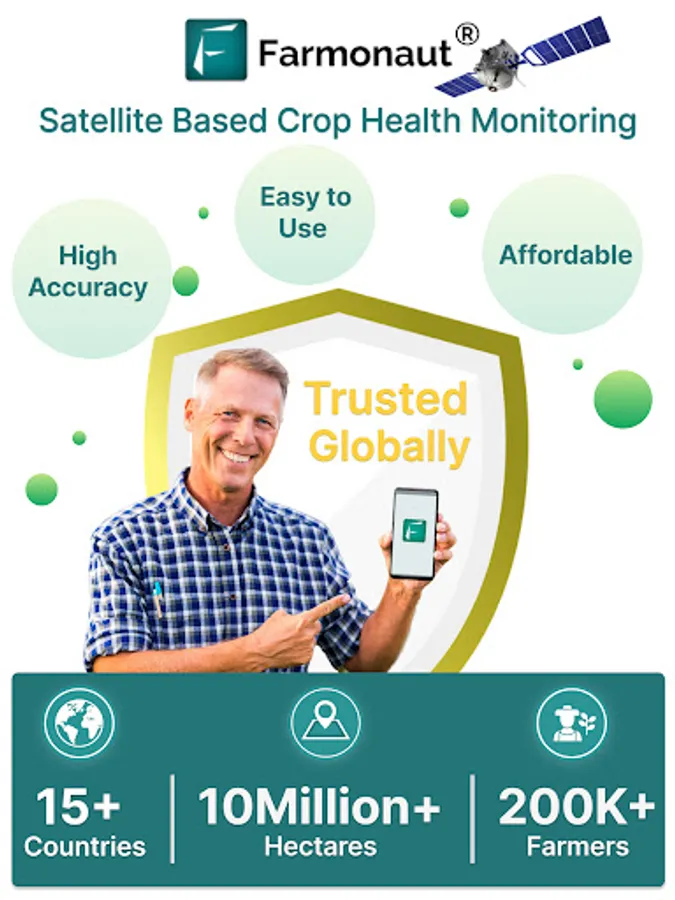 Farmonaut®

Satellite Based Crop Health Monitoring

High Accuracy

Easy to Use

Affordable

Trusted Globally

15+
Countries

10Million+
Hectares

200K+
Farmers